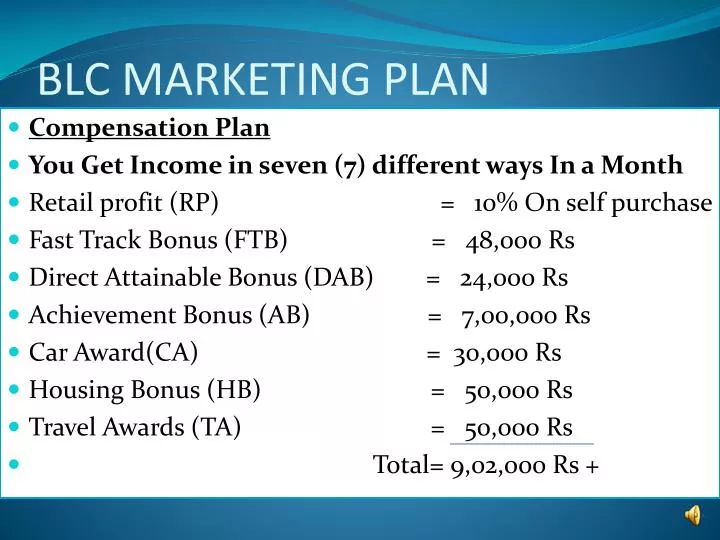 BLC MARKETING PLAN

- Compensation Plan
- You Get Income in seven (7) different ways In a Month
- Retail profit (RP) = 10% On self purchase
- Fast Track Bonus (FTB) = 48,000 Rs
- Direct Attainable Bonus (DAB) = 24,000 Rs
- Achievement Bonus (AB) = 7,00,000 Rs
- Car Award(CA) = 30,000 Rs
- Housing Bonus (HB) = 50,000 Rs
- Travel Awards (TA) = 50,000 Rs
- Total= 9,02,000 Rs +